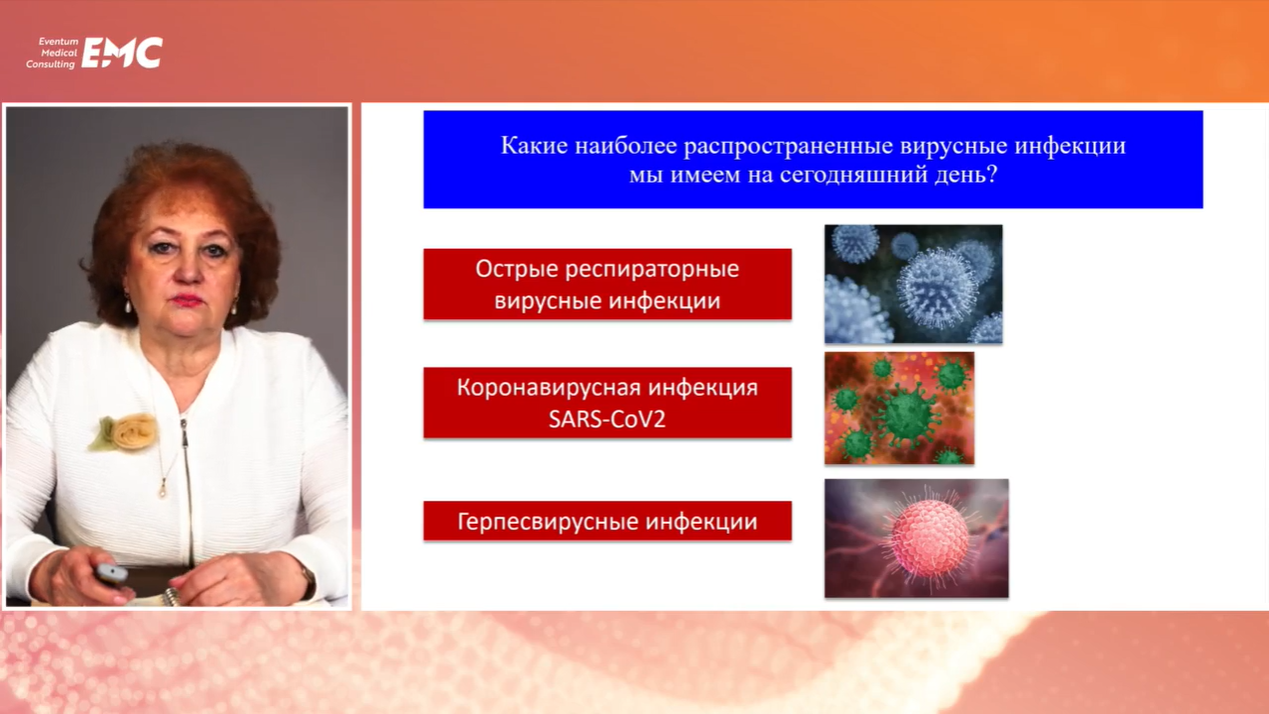 Eventum Medical Consulting EMC

Какие наиболее распространенные вирусные инфекции мы имеем на сегодняшний день?

Острые респираторные вирусные инфекции

Коронавирусная инфекция SARS-CoV2

Герпесвирусные инфекции